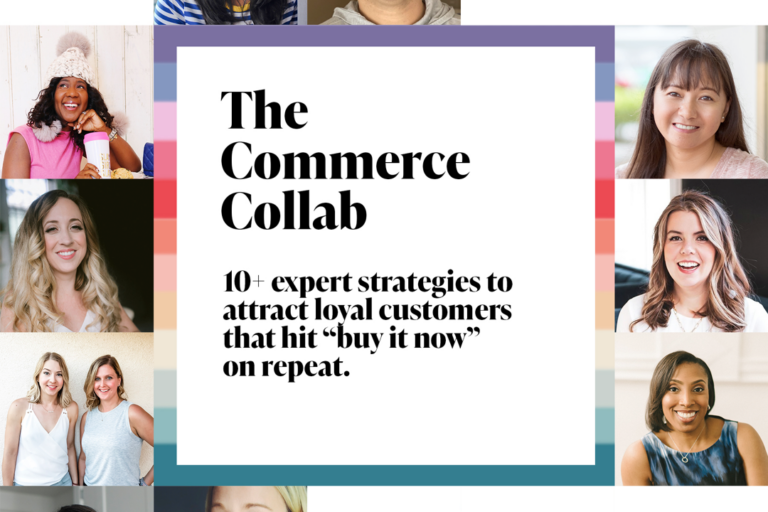 The Commerce Collab

10+ expert strategies to attract loyal customers that hit “buy it now” on repeat.